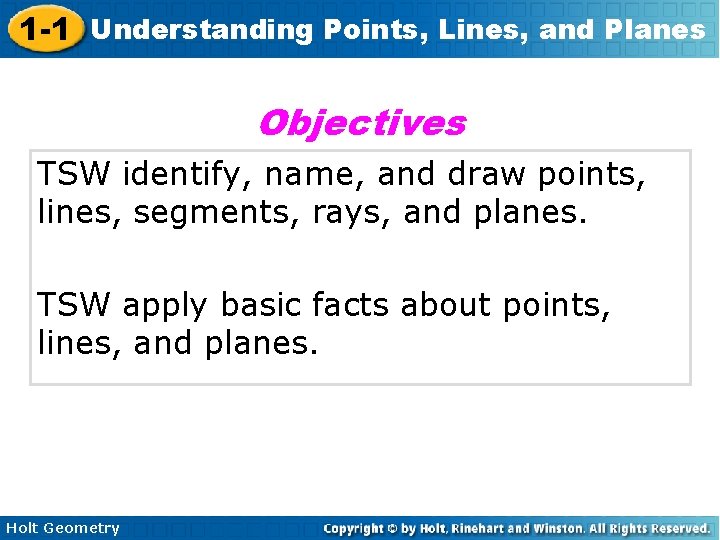 1-1 Understanding Points, Lines, and Planes

Objectives

TSW identify, name, and draw points, lines, segments, rays, and planes.

TSW apply basic facts about points, lines, and planes.

Holt Geometry

Copyright © by Holt, Rinehart and Winston. All Rights Reserved.